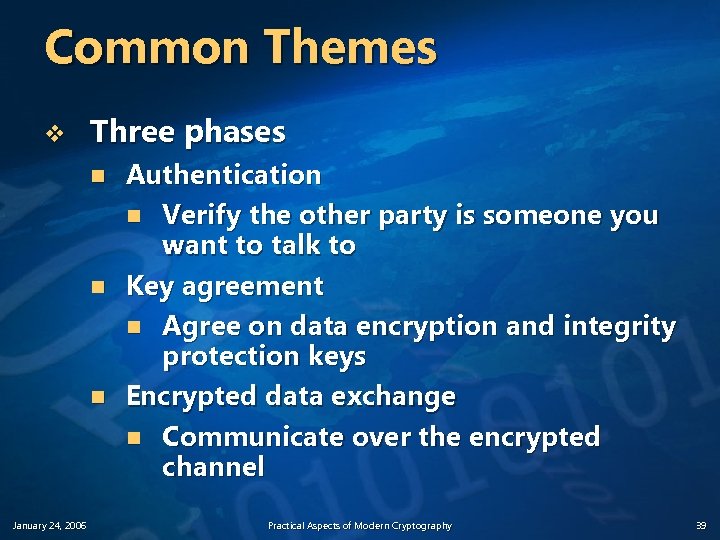 Common Themes

Three phases

Authentication

Verify the other party is someone you want to talk to

Key agreement

Agree on data encryption and integrity protection keys

Encrypted data exchange

Communicate over the encrypted channel

January 24, 2006

Practical Aspects of Modern Cryptography

39